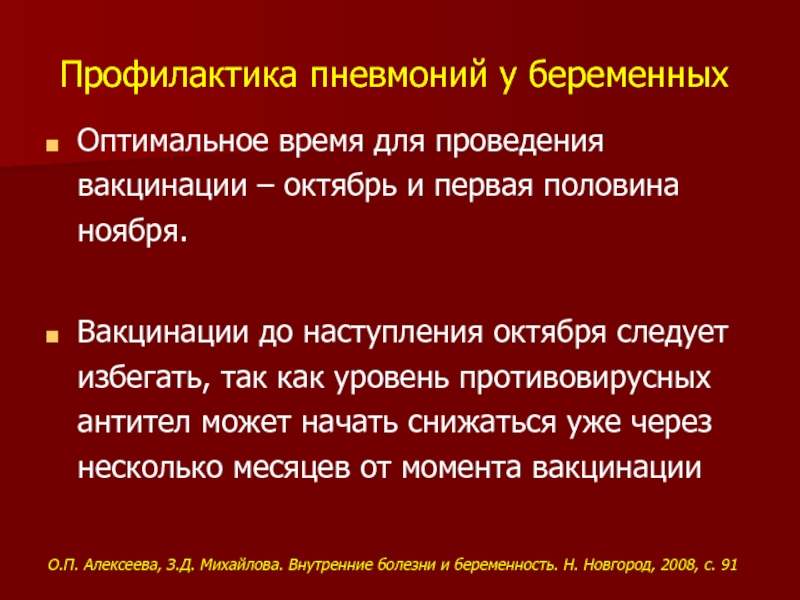 Профилактика пневмоний у беременных

Оптимальное время для проведения вакцинации – октябрь и первая половина ноября.

Вакцинации до наступления октября следует избегать, так как уровень противовирусных антител может начать снижаться уже через несколько месяцев от момента вакцинации

О.П. Алексеева, З.Д. Михайлова. Внутренние болезни и беременность. Н. Новгород, 2008, с. 91